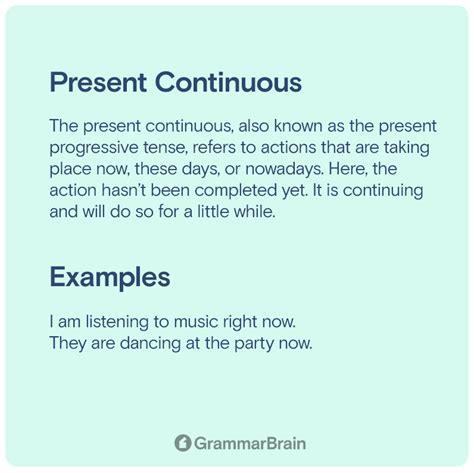 Present Continuous

The present continuous, also known as the present progressive tense, refers to actions that are taking place now, these days, or nowadays. Here, the action hasn't been completed yet. It is continuing and will do so for a little while.

Examples

I am listening to music right now.
They are dancing at the party now.

GrammarBrain